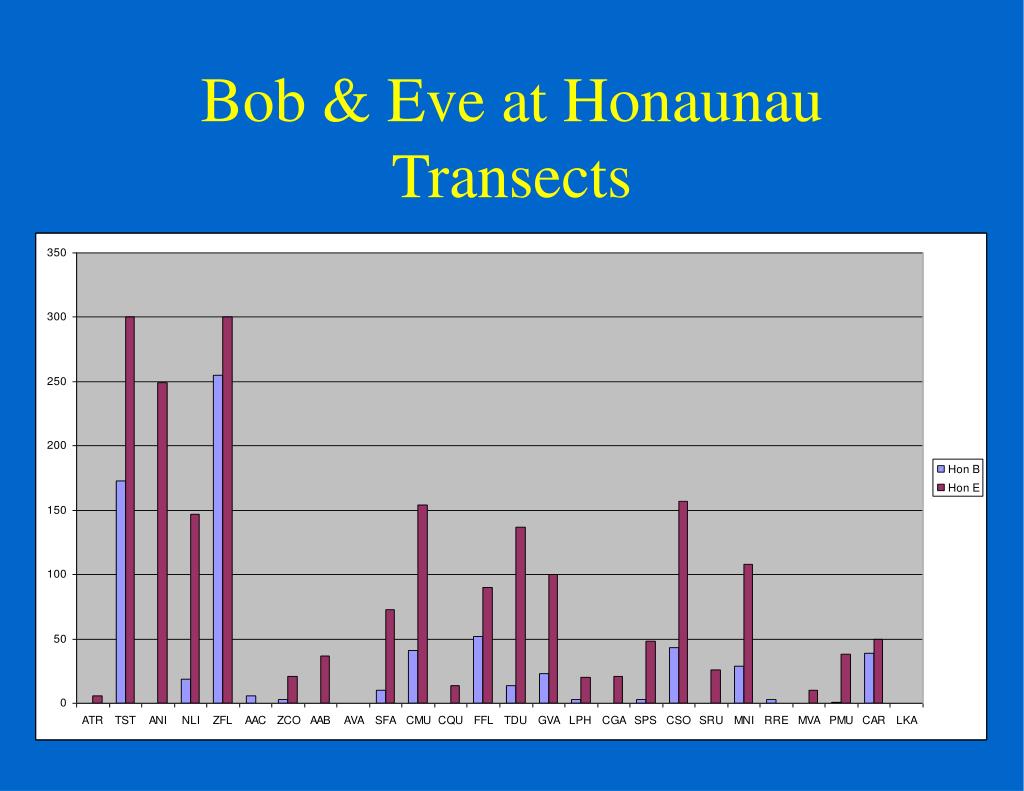 Bob & Eve at Honaunau Transects

350
300
250
200
150
100
50
0

ATR TST ANI NLI ZFL AAC ZCO AAB AVA SFA CMU CQU FFL TDU GVA LPH CGA SPS CSO SRU MNI RRE MVA PMU CAR LKA

Hon B
Hon E